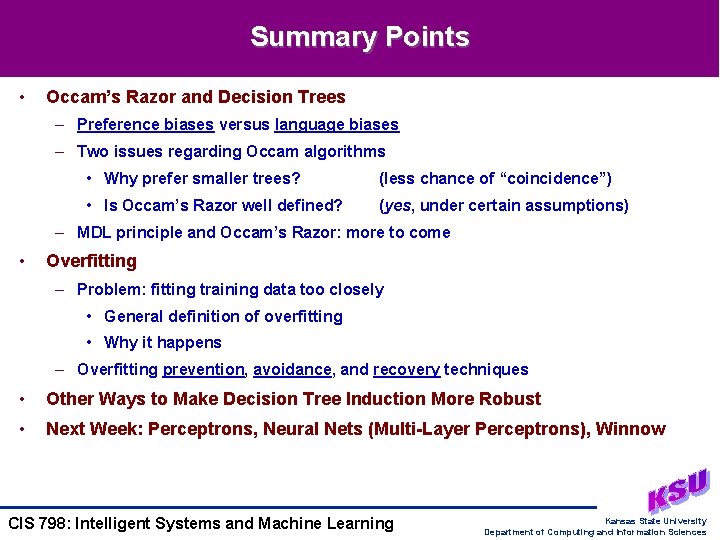 Summary Points

• Occam's Razor and Decision Trees
 – Preference biases versus language biases
 – Two issues regarding Occam algorithms
  • Why prefer smaller trees? (less chance of "coincidence")
  • Is Occam's Razor well defined? (yes, under certain assumptions)
 – MDL principle and Occam's Razor: more to come
• Overfitting
 – Problem: fitting training data too closely
  • General definition of overfitting
  • Why it happens
 – Overfitting prevention, avoidance, and recovery techniques
• Other Ways to Make Decision Tree Induction More Robust
• Next Week: Perceptrons, Neural Nets (Multi-Layer Perceptrons), Winnow

KSU

CIS 798: Intelligent Systems and Machine Learning

Kansas State University
Department of Computing and Information Sciences